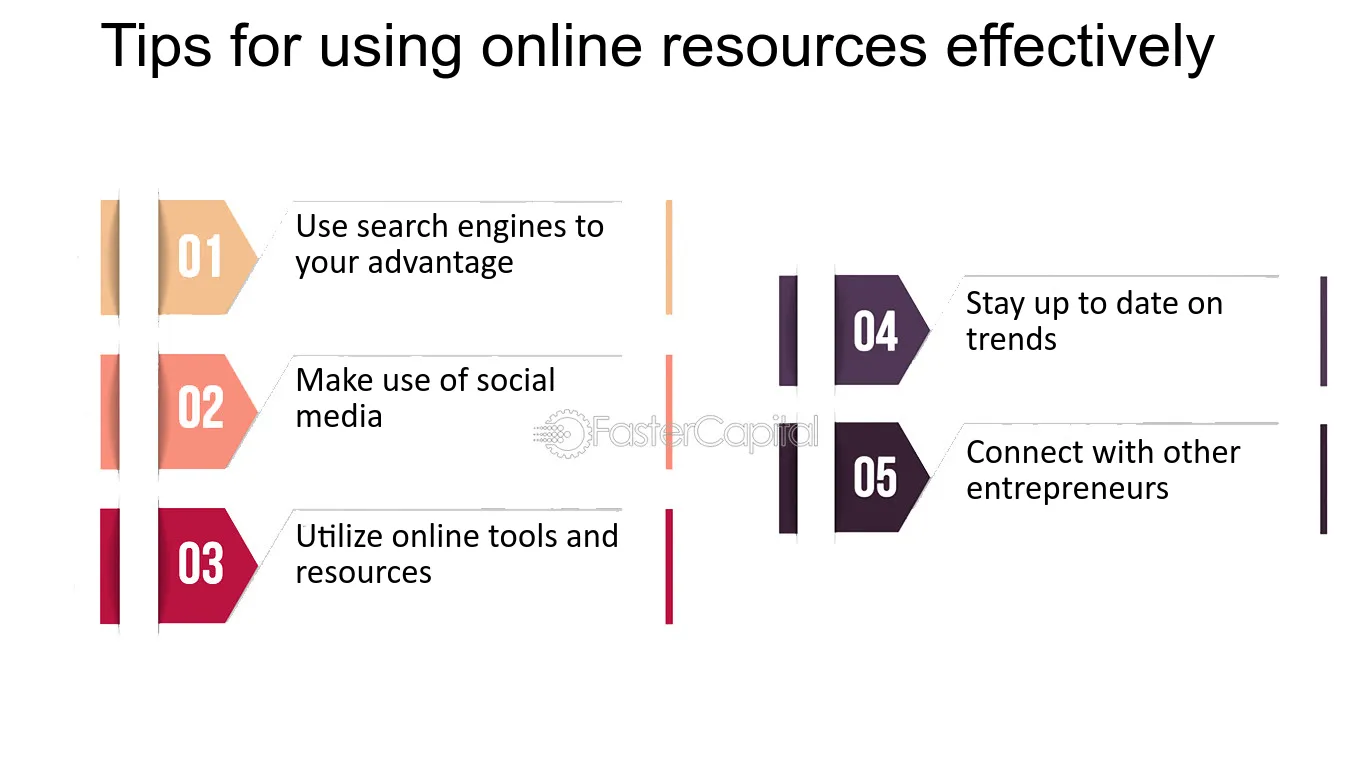 Tips for using online resources effectively

01
Use search engines to your advantage

02
Make use of social media

03
Utilize online tools and resources

04
Stay up to date on trends

05
Connect with other entrepreneurs

FasterCapital